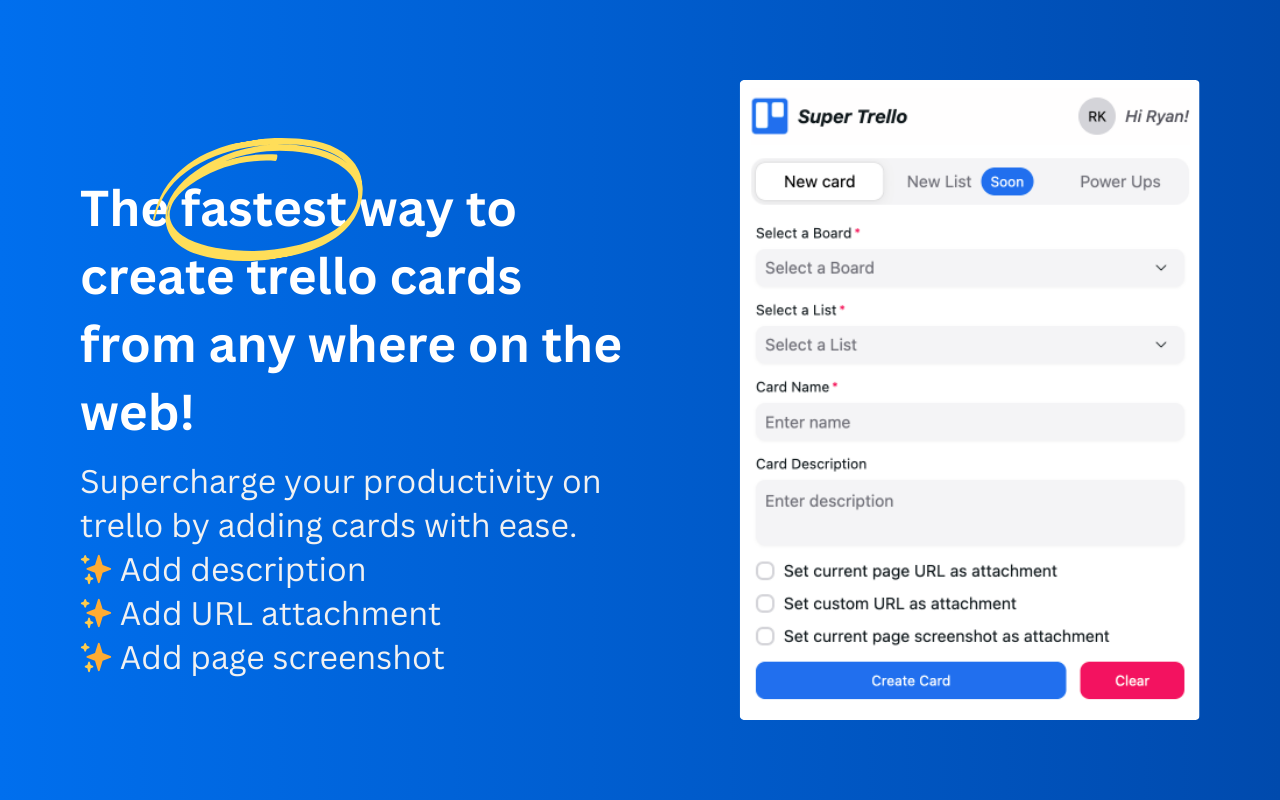 The fastest way to create trello cards from any where on the web!

Supercharge your productivity on trello by adding cards with ease.
✨ Add description
✨ Add URL attachment
✨ Add page screenshot

Super Trello

RK Hi Ryan!

New card
New List Soon
Power Ups

Select a Board *
Select a Board

Select a List *
Select a List

Card Name *
Enter name

Card Description
Enter description

Set current page URL as attachment
Set custom URL as attachment
Set current page screenshot as attachment

Create Card
Clear